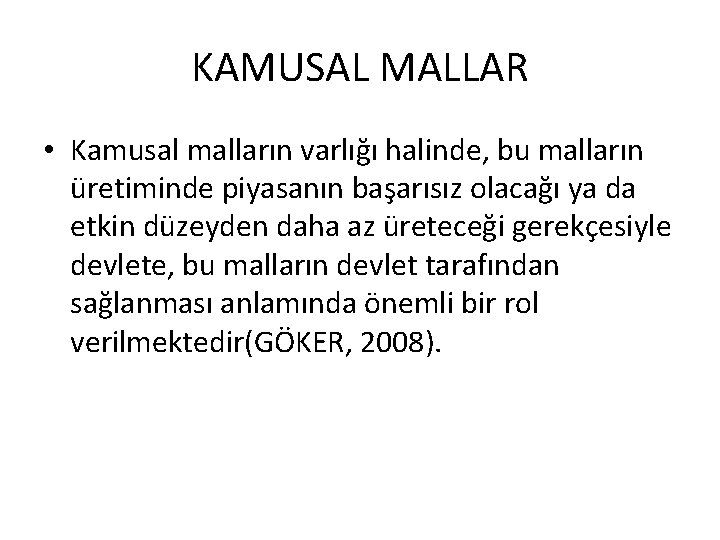 KAMUSAL MALLAR

• Kamusal malların varlığı halinde, bu malların üretiminde piyasanın başarısız olacağı ya da etkin düzeyden daha az üreteceği gerekçesiyle devlete, bu malların devlet tarafından sağlanması anlamında önemli bir rol verilmektedir(GÖKER, 2008).